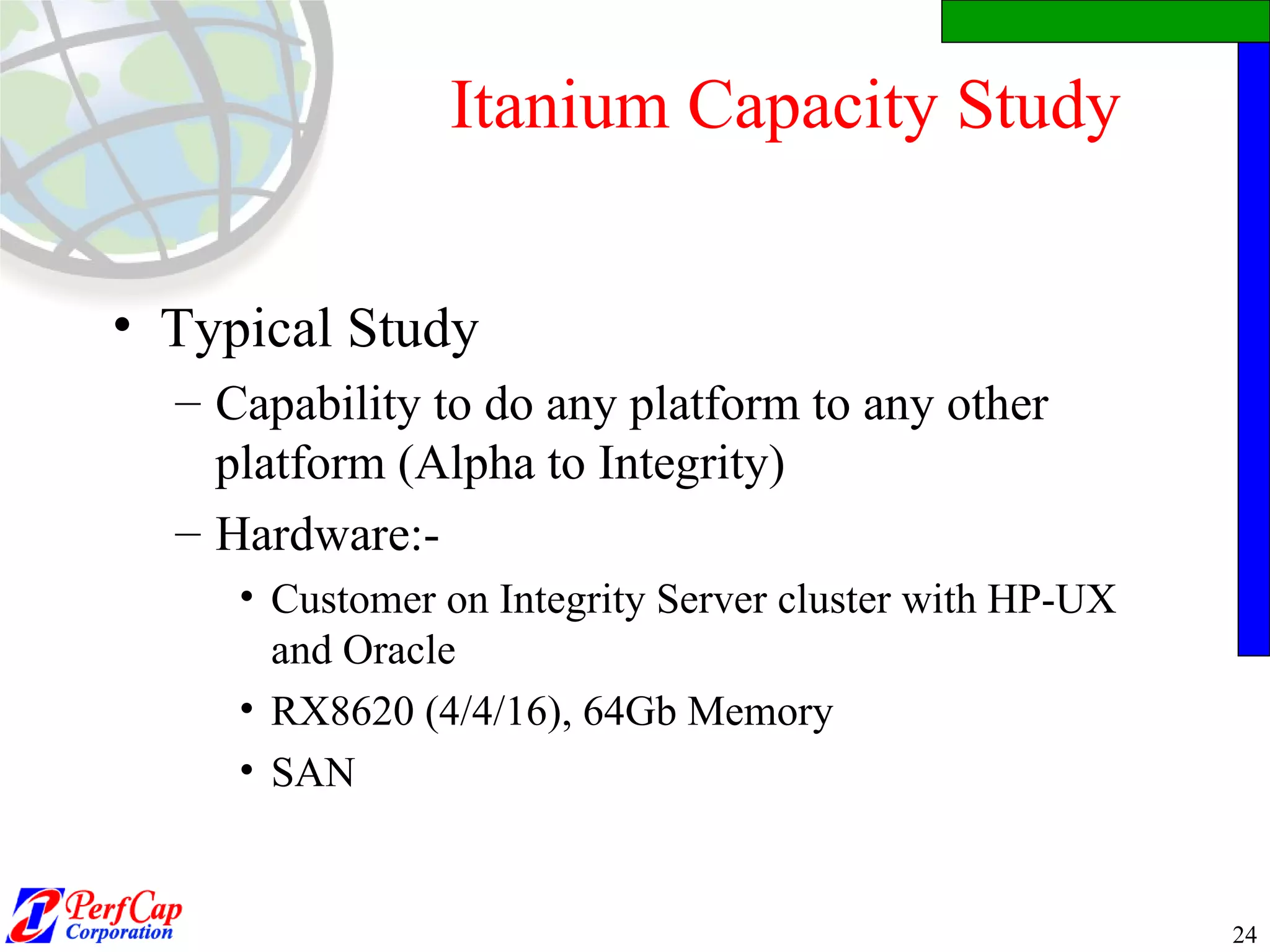 Itanium Capacity Study

• Typical Study

– Capability to do any platform to any other platform (Alpha to Integrity)

– Hardware:-

• Customer on Integrity Server cluster with HP-UX and Oracle

• RX8620 (4/4/16), 64Gb Memory

• SAN

PerfCap Corporation

24